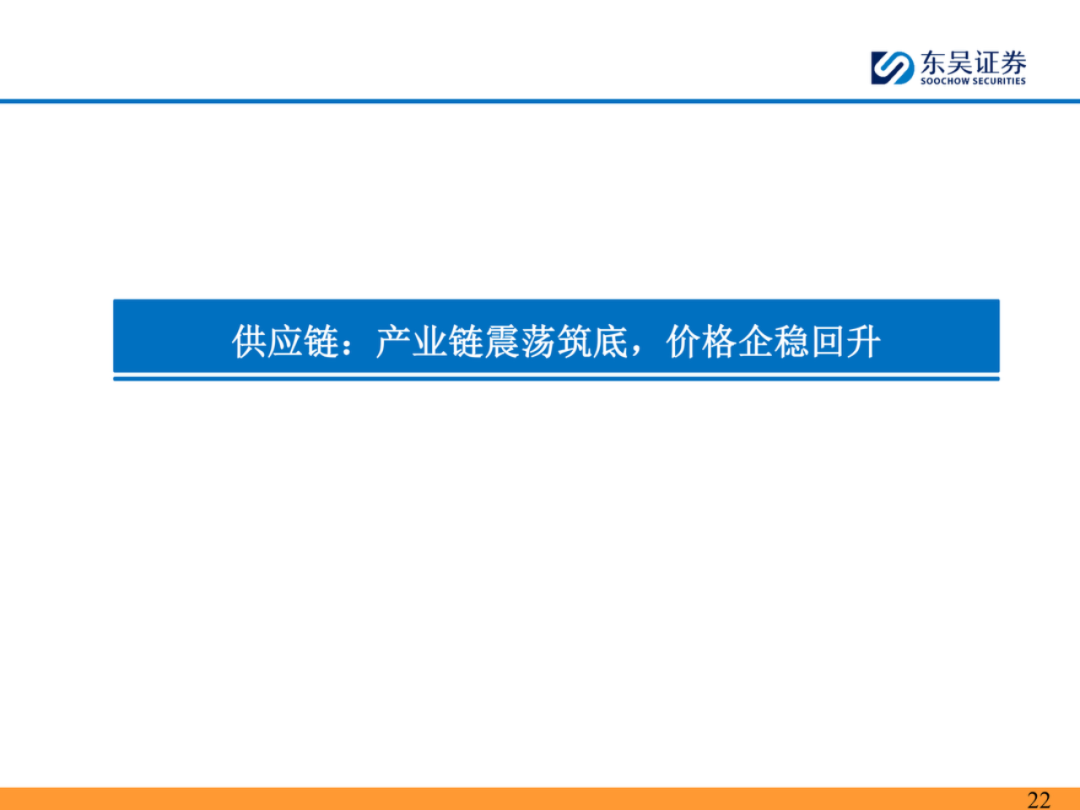 东吴证券
SOOCHOW SECURITIES

供应链：产业链震荡筑底，价格企稳回升

22